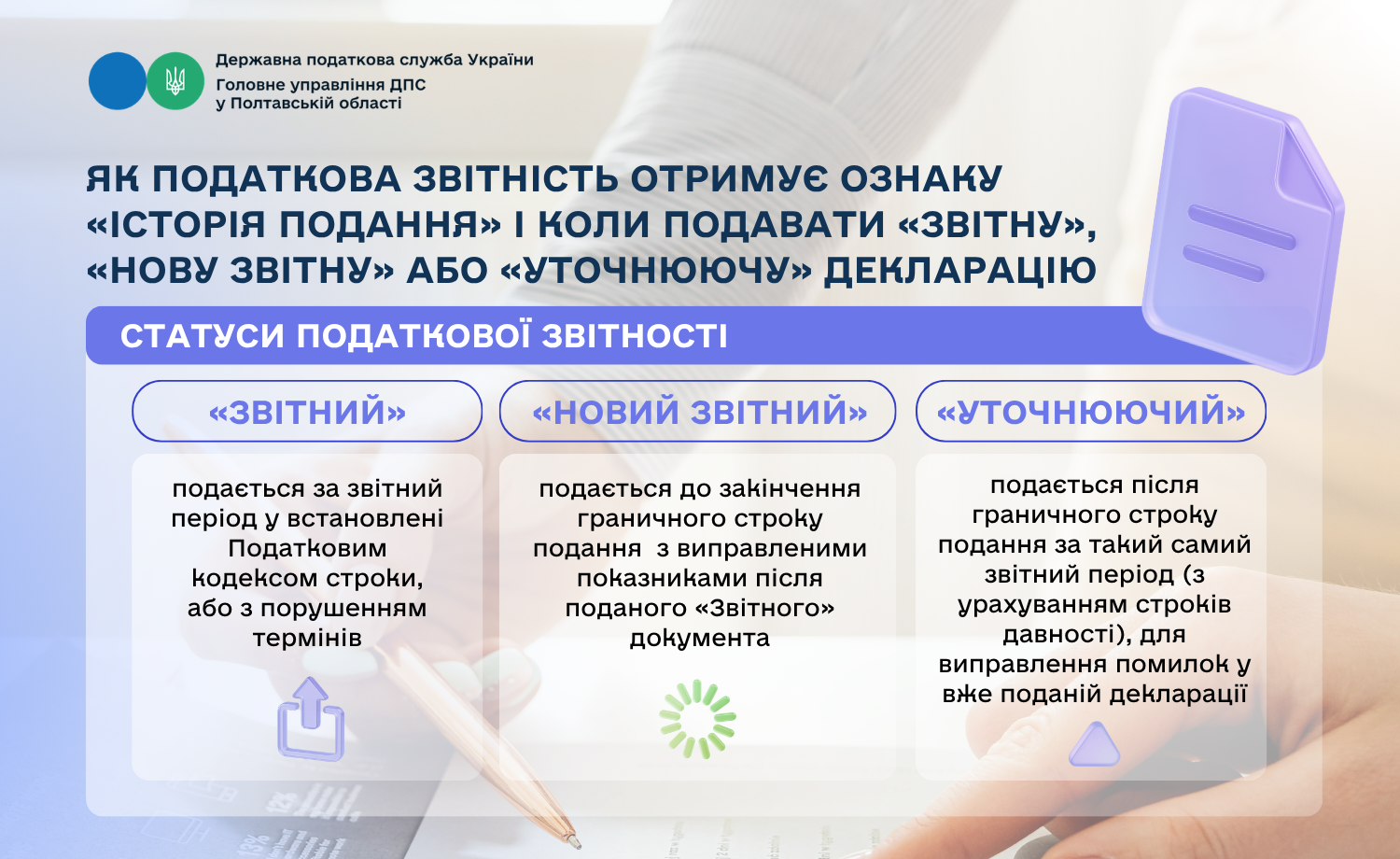 Державна податкова служба України
Головне управління ДПС у Полтавській області

ЯК ПОДАТКОВА ЗВІТНІСТЬ ОТРИМУЄ ОЗНАКУ «ІСТОРІЯ ПОДАННЯ» І КОЛИ ПОДАВАТИ «ЗВІТНУ», «НОВУ ЗВІТНУ» АБО «УТОЧНЮЮЧУ» ДЕКЛАРАЦІЮ

СТАТУСИ ПОДАТКОВОЇ ЗВІТНОСТІ

«ЗВІТНИЙ»

подається за звітний період у встановлені Податковим кодексом строки, або з порушенням термінів

«НОВИЙ ЗВІТНИЙ»

подається до закінчення граничного строку подання з виправленими показниками після поданого «Звітного» документа

«УТОЧНЮЮЧИЙ»

подається після граничного строку подання за такий самий звітний період (з урахуванням строків давності), для виправлення помилок у вже поданій декларації